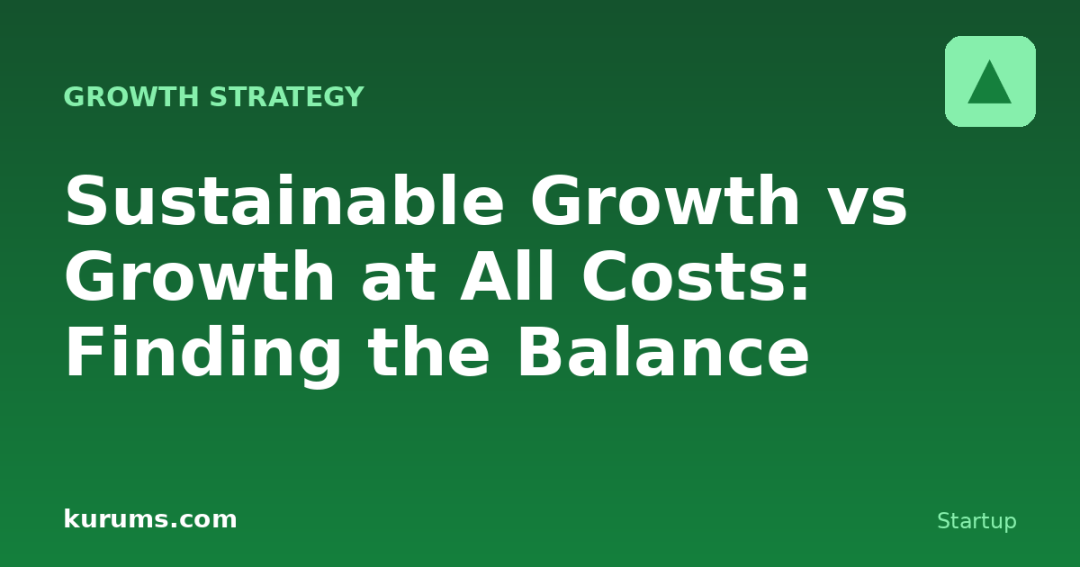 GROWTH STRATEGY

Sustainable Growth vs Growth at All Costs: Finding the Balance

kurums.com

Startup